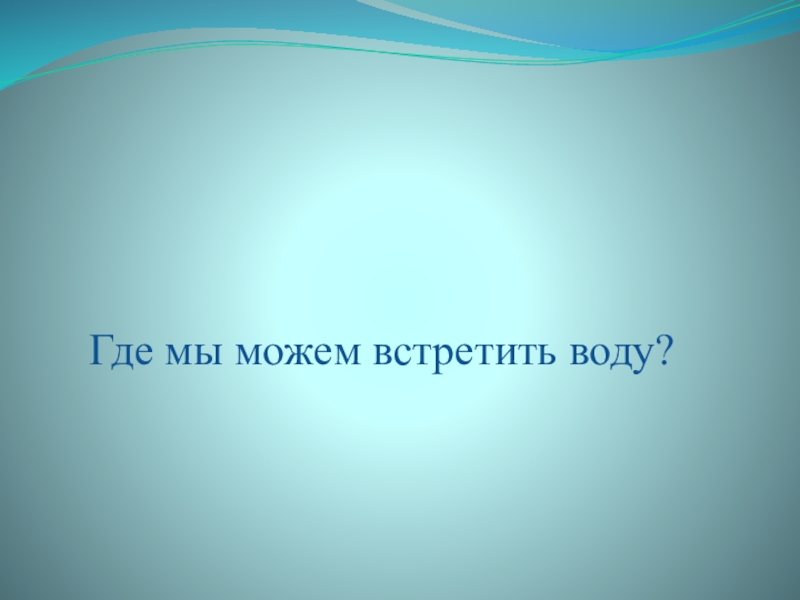 Где мы можем встретить воду?